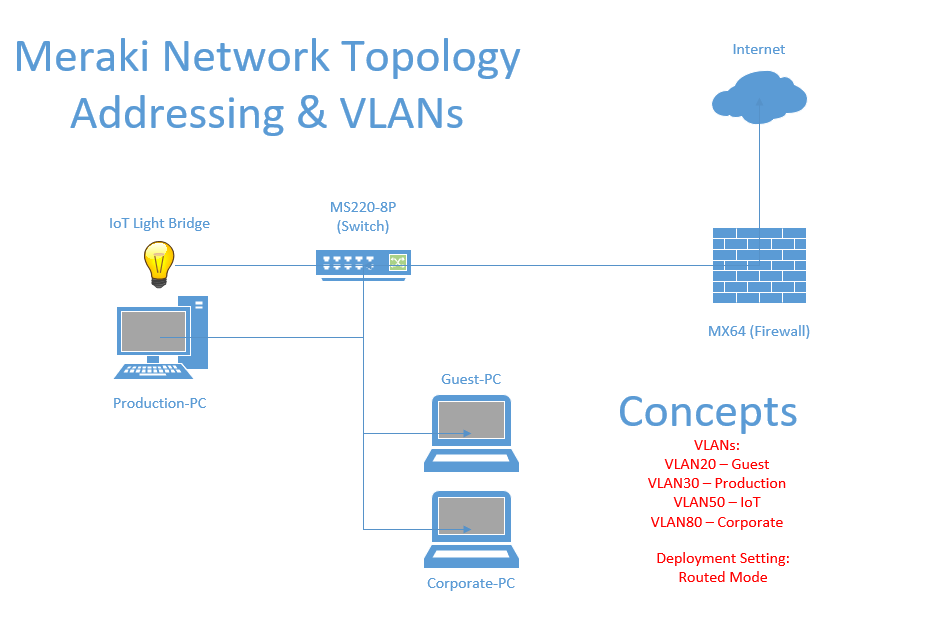 Meraki Network Topology
Addressing & VLANs

Internet

IoT Light Bridge

MS220-8P
(Switch)

MX64 (Firewall)

Production-PC

Guest-PC

Corporate-PC

Concepts

VLANs:
VLAN20 – Guest
VLAN30 – Production
VLAN50 – IoT
VLAN80 – Corporate

Deployment Setting:
Routed Mode